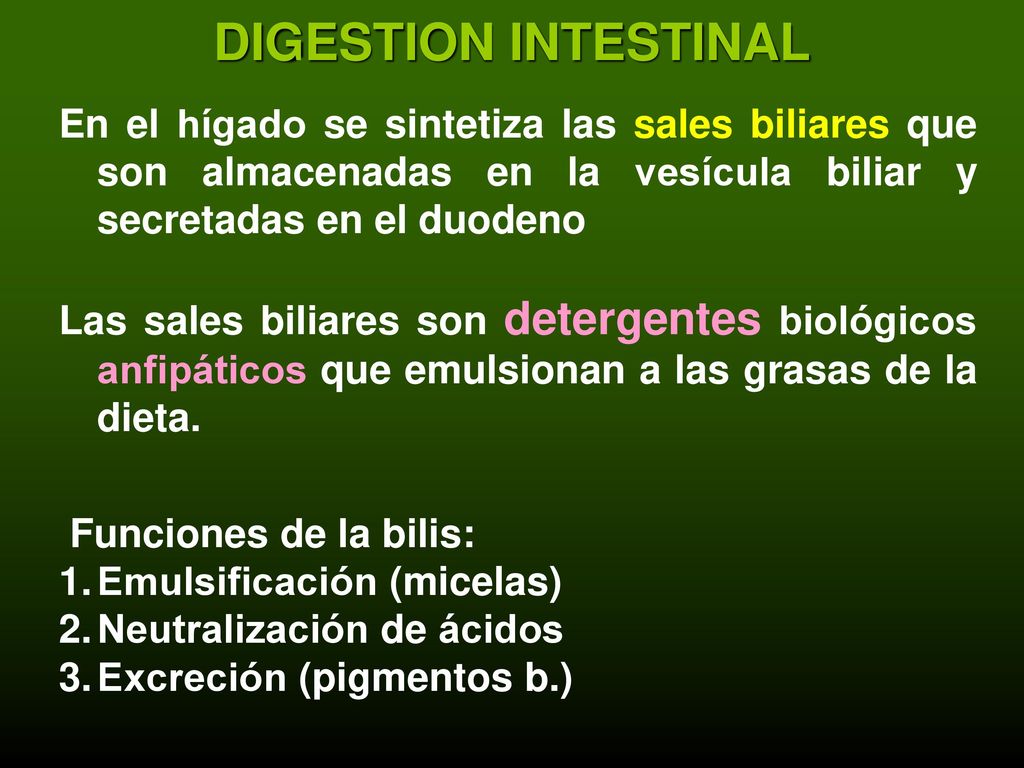 DIGESTION INTESTINAL

En el hígado se sintetiza las sales biliares que son almacenadas en la vesícula biliar y secretadas en el duodeno

Las sales biliares son detergentes biológicos anfipáticos que emulsionan a las grasas de la dieta.

Funciones de la bilis:
1. Emulsificación (micelas)
2. Neutralización de ácidos
3. Excreción (pigmentos b.)